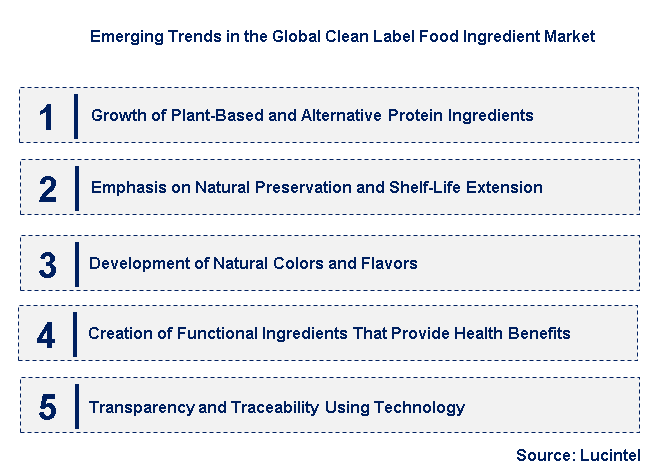 Emerging Trends in the Global Clean Label Food Ingredient Market

1 Growth of Plant-Based and Alternative Protein Ingredients

2 Emphasis on Natural Preservation and Shelf-Life Extension

3 Development of Natural Colors and Flavors

4 Creation of Functional Ingredients That Provide Health Benefits

5 Transparency and Traceability Using Technology

Source: Lucintel